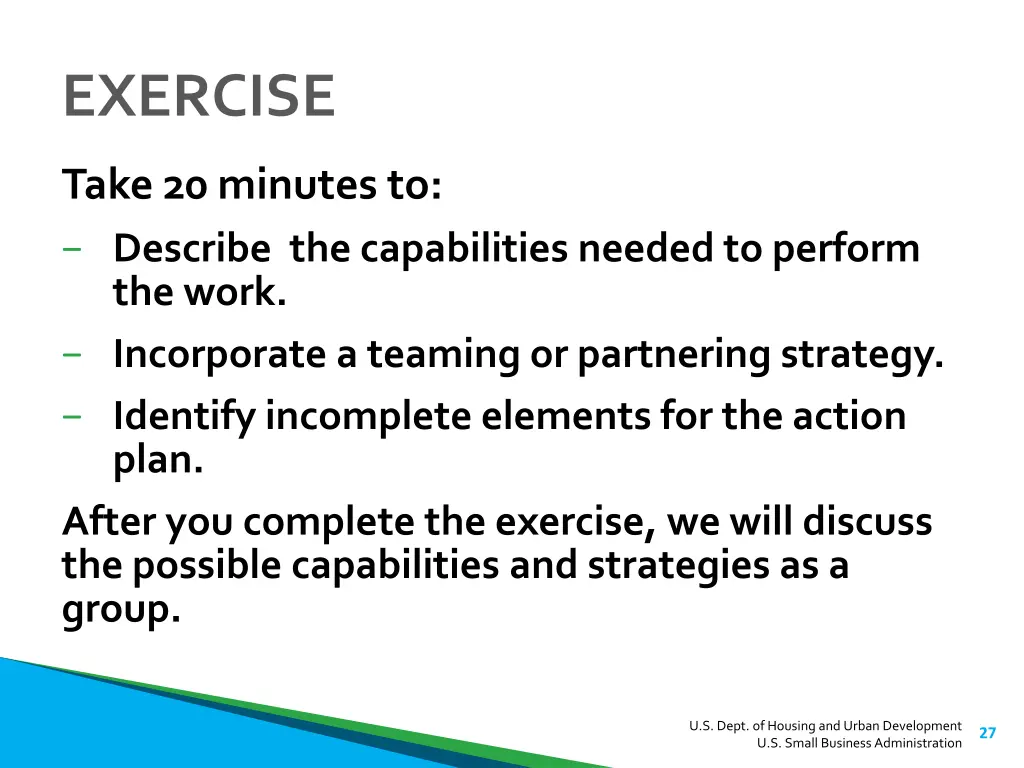 EXERCISE

Take 20 minutes to:

– Describe  the capabilities needed to perform the work.

– Incorporate a teaming or partnering strategy.

– Identify incomplete elements for the action plan.

After you complete the exercise, we will discuss the possible capabilities and strategies as a group.

U.S. Dept. of Housing and Urban Development
U.S. Small Business Administration

27